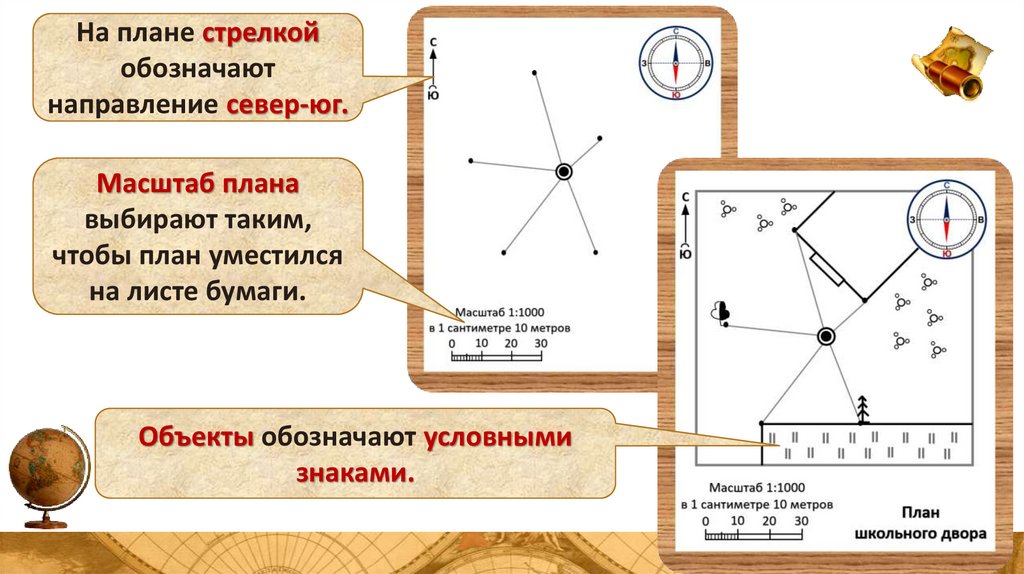 На плане стрелкой обозначают направление север-юг.

Масштаб плана выбирают таким, чтобы план уместился на листе бумаги.

Объекты обозначают условными знаками.

С
Ю

С
З
В
Ю

Масштаб 1:1000
в 1 сантиметре 10 метров
0 10 20 30

С
Ю

С
З
В
Ю

Масштаб 1:1000
в 1 сантиметре 10 метров
0 10 20 30

План
школьного двора